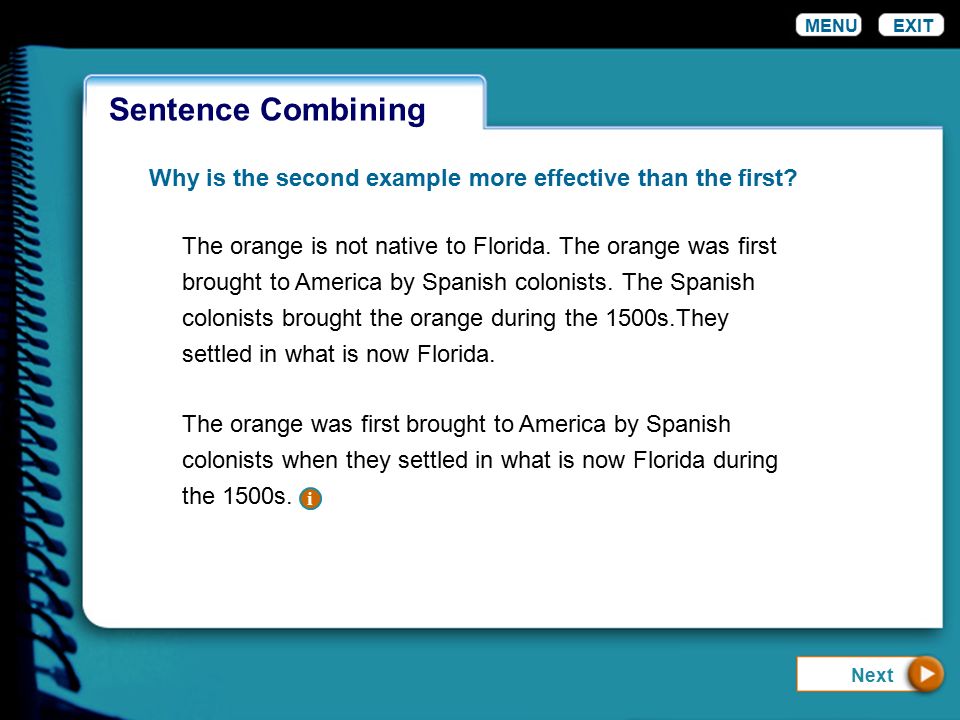 MENU EXIT

Sentence Combining

Why is the second example more effective than the first?

The orange is not native to Florida. The orange was first brought to America by Spanish colonists. The Spanish colonists brought the orange during the 1500s.They settled in what is now Florida.

The orange was first brought to America by Spanish colonists when they settled in what is now Florida during the 1500s. i

Next